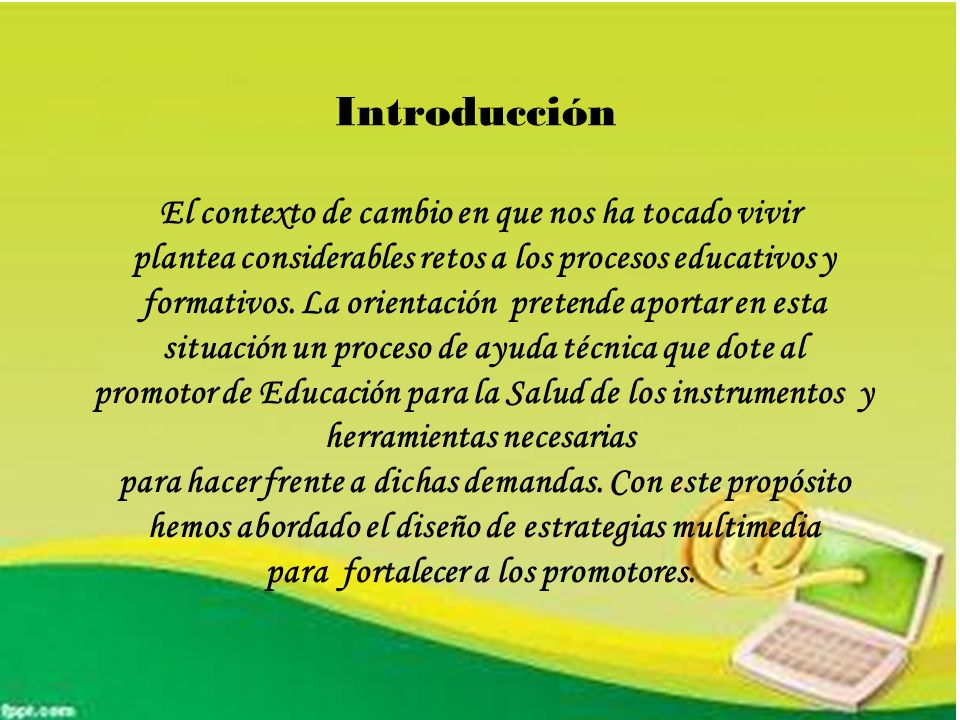 Introducción

El contexto de cambio en que nos ha tocado vivir plantea considerables retos a los procesos educativos y formativos. La orientación pretende aportar en esta situación un proceso de ayuda técnica que dote al promotor de Educación para la Salud de los instrumentos y herramientas necesarias
para hacer frente a dichas demandas. Con este propósito hemos abordado el diseño de estrategias multimedia para fortalecer a los promotores.

fppt.com